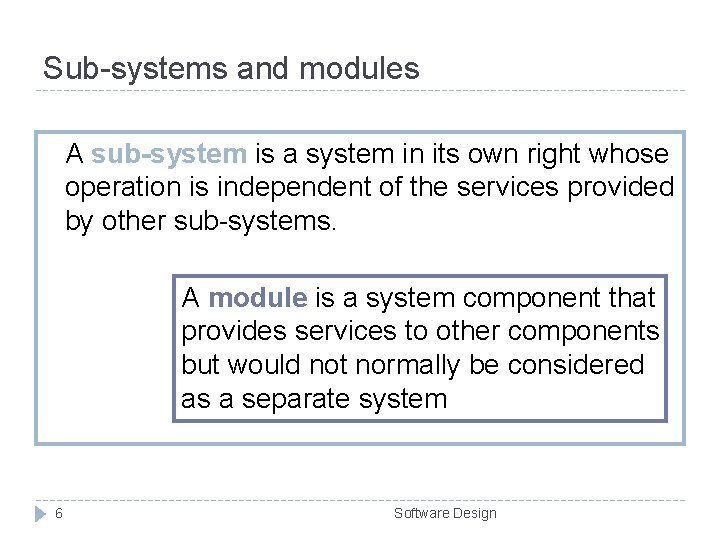 Sub-systems and modules

A sub-system is a system in its own right whose operation is independent of the services provided by other sub-systems.

A module is a system component that provides services to other components but would not normally be considered as a separate system

6

Software Design